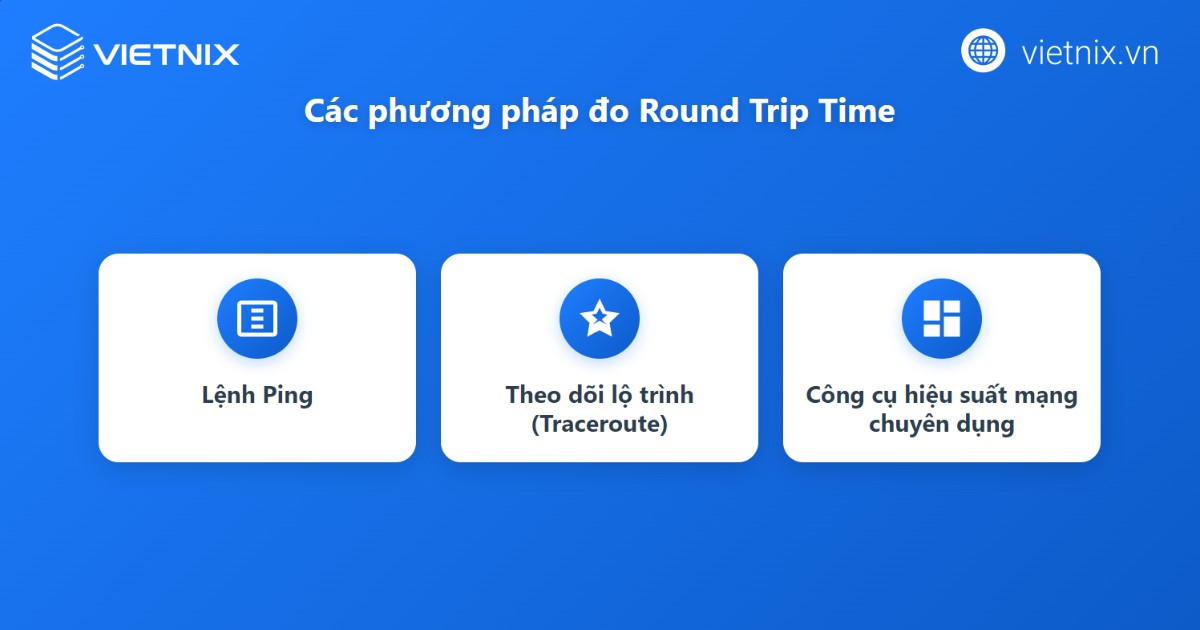 VIETNIX

vietnix.vn

Các phương pháp đo Round Trip Time

Lệnh Ping

Theo dõi lộ trình (Traceroute)

Công cụ hiệu suất mạng chuyên dụng